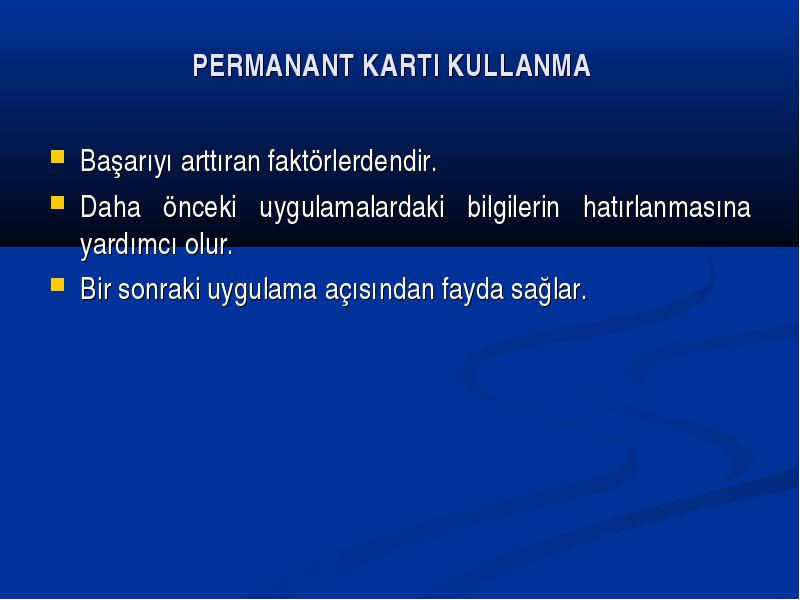 PERMANANT KARTI KULLANMA

Başarıyı arttıran faktörlerdendir.

Daha önceki uygulamalardaki bilgilerin hatırlanmasına yardımcı olur.

Bir sonraki uygulama açısından fayda sağlar.